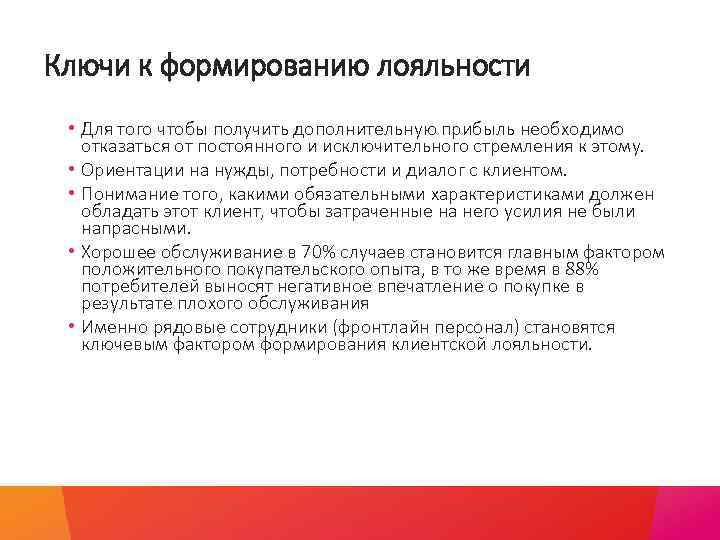 Ключи к формированию лояльности

• Для того чтобы получить дополнительную прибыль необходимо отказаться от постоянного и исключительного стремления к этому.
• Ориентации на нужды, потребности и диалог с клиентом.
• Понимание того, какими обязательными характеристиками должен обладать этот клиент, чтобы затраченные на него усилия не были напрасными.
• Хорошее обслуживание в 70% случаев становится главным фактором положительного покупательского опыта, в то же время в 88% потребителей выносят негативное впечатление о покупке в результате плохого обслуживания
• Именно рядовые сотрудники (фронтлайн персонал) становятся ключевым фактором формирования клиентской лояльности.